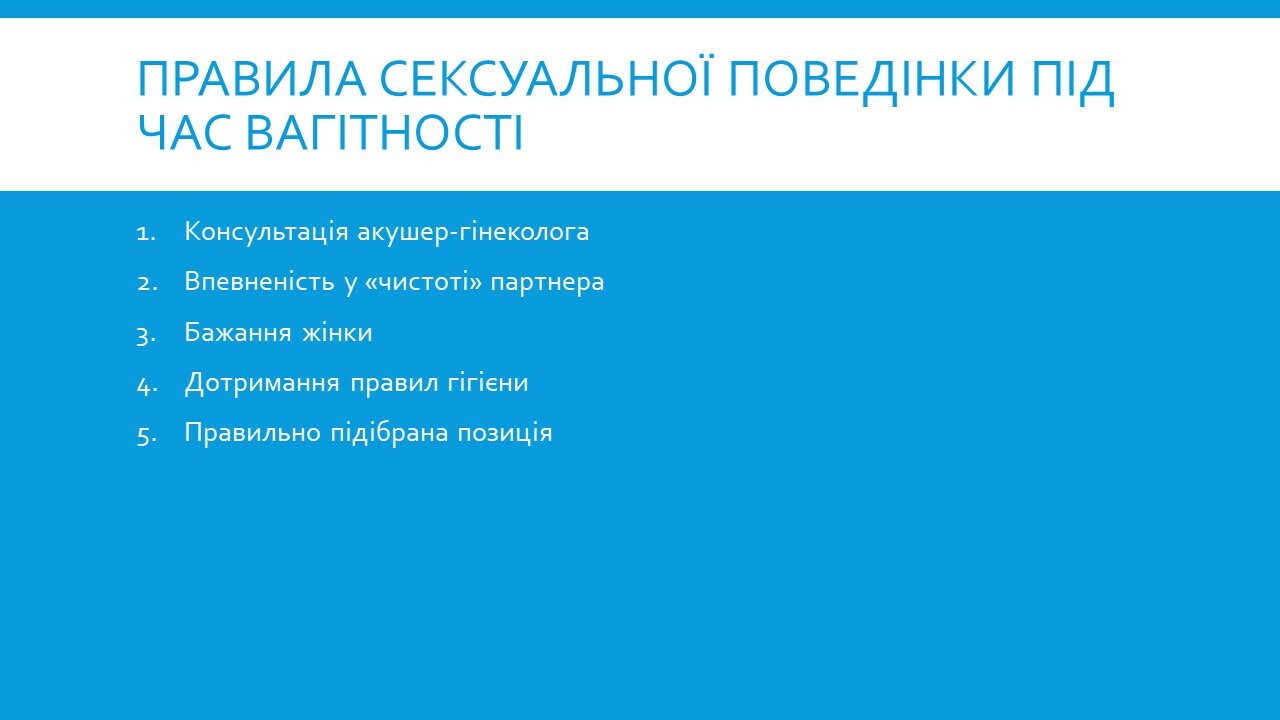 ПРАВИЛА СЕКСУАЛЬНОЇ ПОВЕДІНКИ ПІД ЧАС ВАГІТНОСТІ

1. Консультація акушер-гінеколога
2. Впевненість у «чистоті» партнера
3. Бажання жінки
4. Дотримання правил гігієни
5. Правильно підібрана позиція